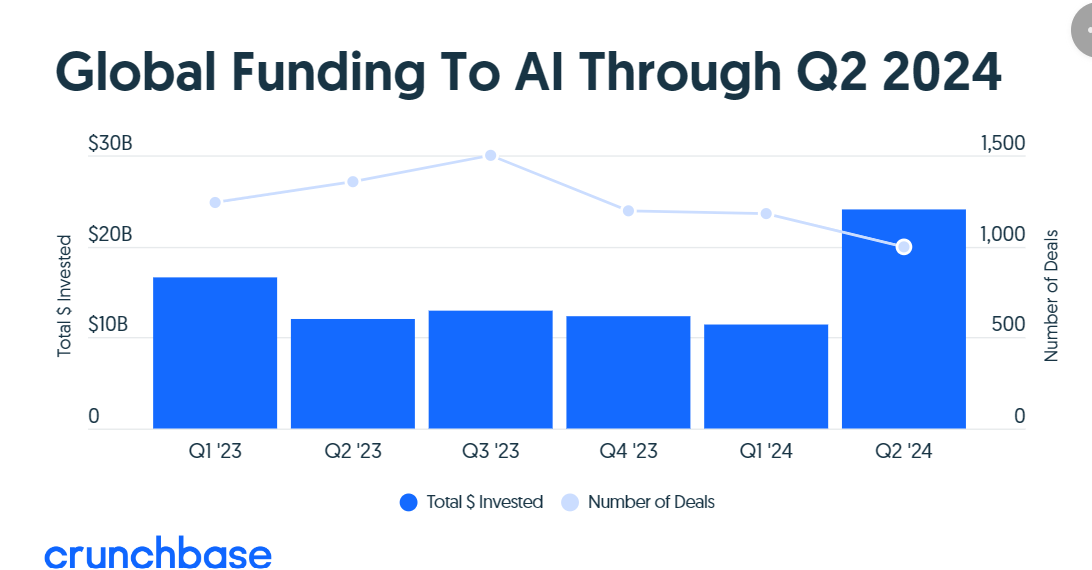 Global Funding To AI Through Q2 2024

$30B
$20B
$10B
0

Total $ Invested

1,500
1,000
500
0

Number of Deals

Q1 '23
Q2 '23
Q3 '23
Q4 '23
Q1 '24
Q2 '24

Total $ Invested
Number of Deals

crunchbase